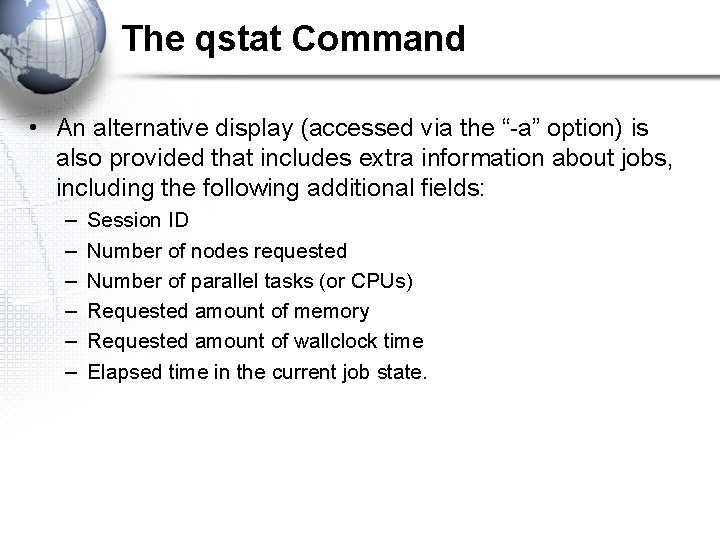 The qstat Command

• An alternative display (accessed via the “-a” option) is also provided that includes extra information about jobs, including the following additional fields:
– Session ID
– Number of nodes requested
– Number of parallel tasks (or CPUs)
– Requested amount of memory
– Requested amount of wallclock time
– Elapsed time in the current job state.